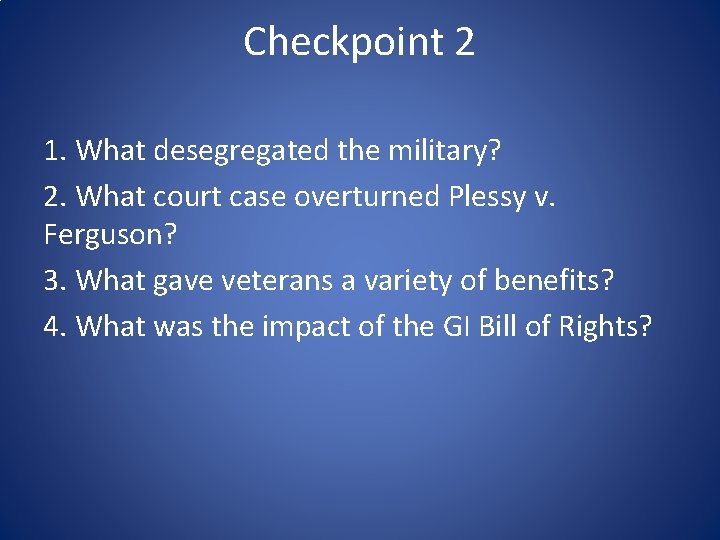 Checkpoint 2

1. What desegregated the military?

2. What court case overturned Plessy v. Ferguson?

3. What gave veterans a variety of benefits?

4. What was the impact of the GI Bill of Rights?